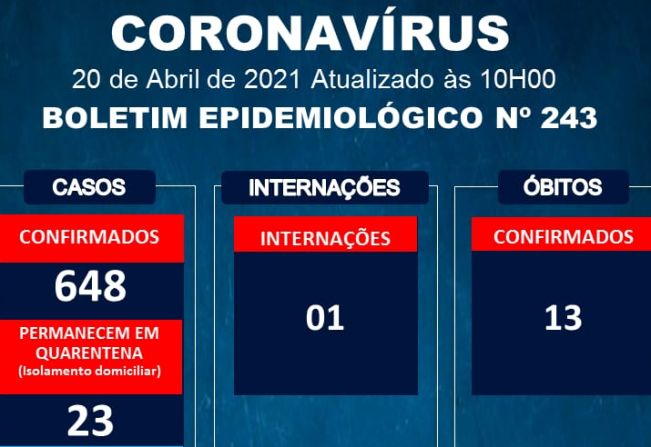 CORONAVÍRUS

20 de Abril de 2021 Atualizado às 10H00

BOLETIM EPIDEMIOLÓGICO Nº 243

CASOS

CONFIRMADOS

648

PERMANECEM EM QUARENTENA (Isolamento domiciliar)

23

INTERNAÇÕES

INTERNAÇÕES

01

ÓBITOS

CONFIRMADOS

13